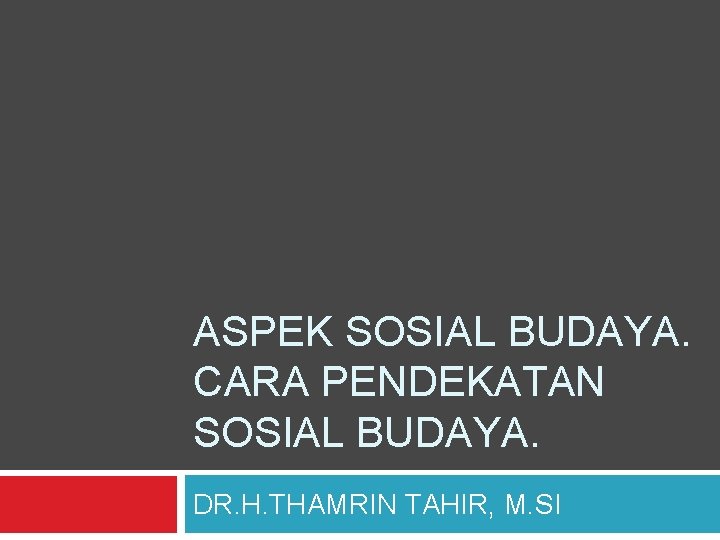 ASPEK SOSIAL BUDAYA. CARA PENDEKATAN SOSIAL BUDAYA.

DR.H.THAMRIN TAHIR, M.SI